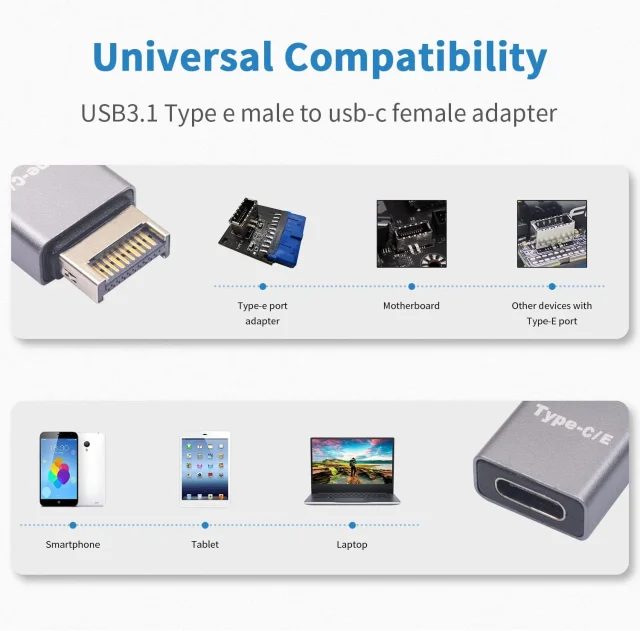 Universal Compatibility

USB3.1 Type e male to usb-c female adapter

Type-e port adapter

Motherboard

Other devices with Type-E port

Type-C/E

Smartphone

Tablet

Laptop